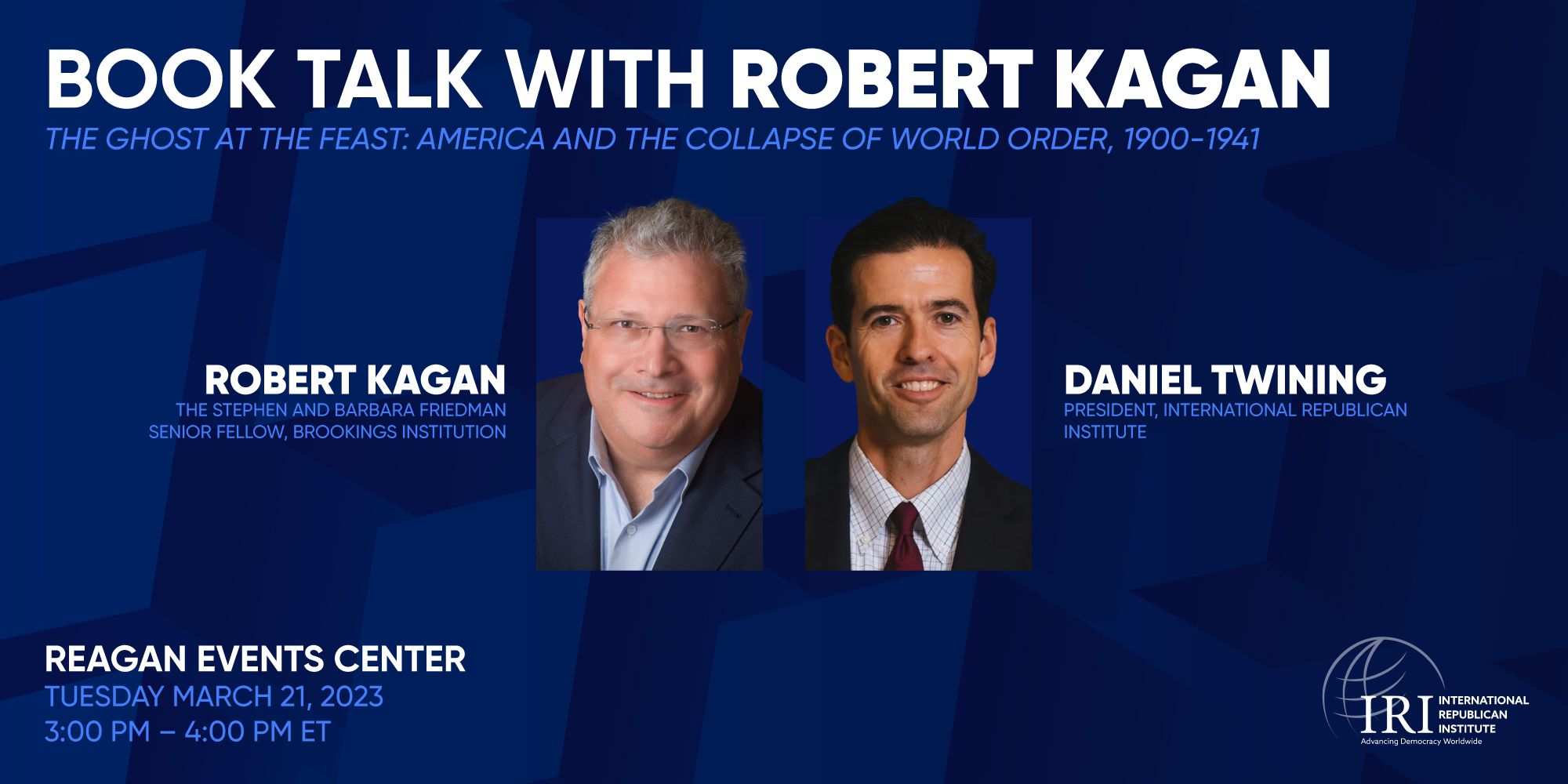 BOOK TALK WITH ROBERT KAGAN

THE GHOST AT THE FEAST: AMERICA AND THE COLLAPSE OF WORLD ORDER, 1900-1941

ROBERT KAGAN
THE STEPHEN AND BARBARA FRIEDMAN SENIOR FELLOW, BROOKINGS INSTITUTION

DANIEL TWINING
PRESIDENT, INTERNATIONAL REPUBLICAN INSTITUTE

REAGAN EVENTS CENTER
TUESDAY MARCH 21, 2023
3:00 PM – 4:00 PM ET

IRI INTERNATIONAL REPUBLICAN INSTITUTE
Advancing Democracy Worldwide